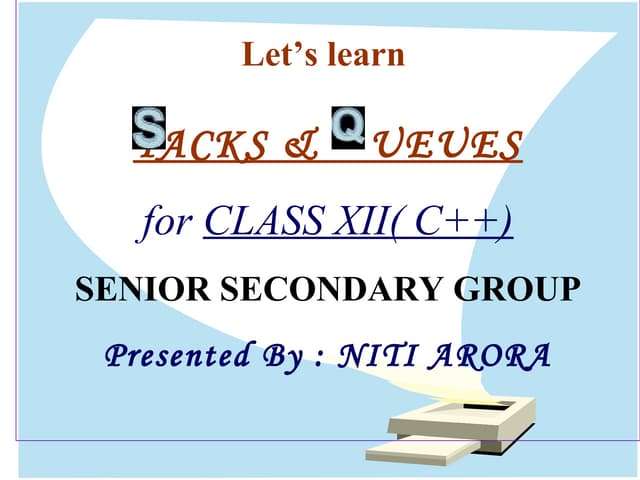 Let's learn

STACKS & QUEUES

for CLASS XII( C++)

SENIOR SECONDARY GROUP

Presented By : NITI ARORA